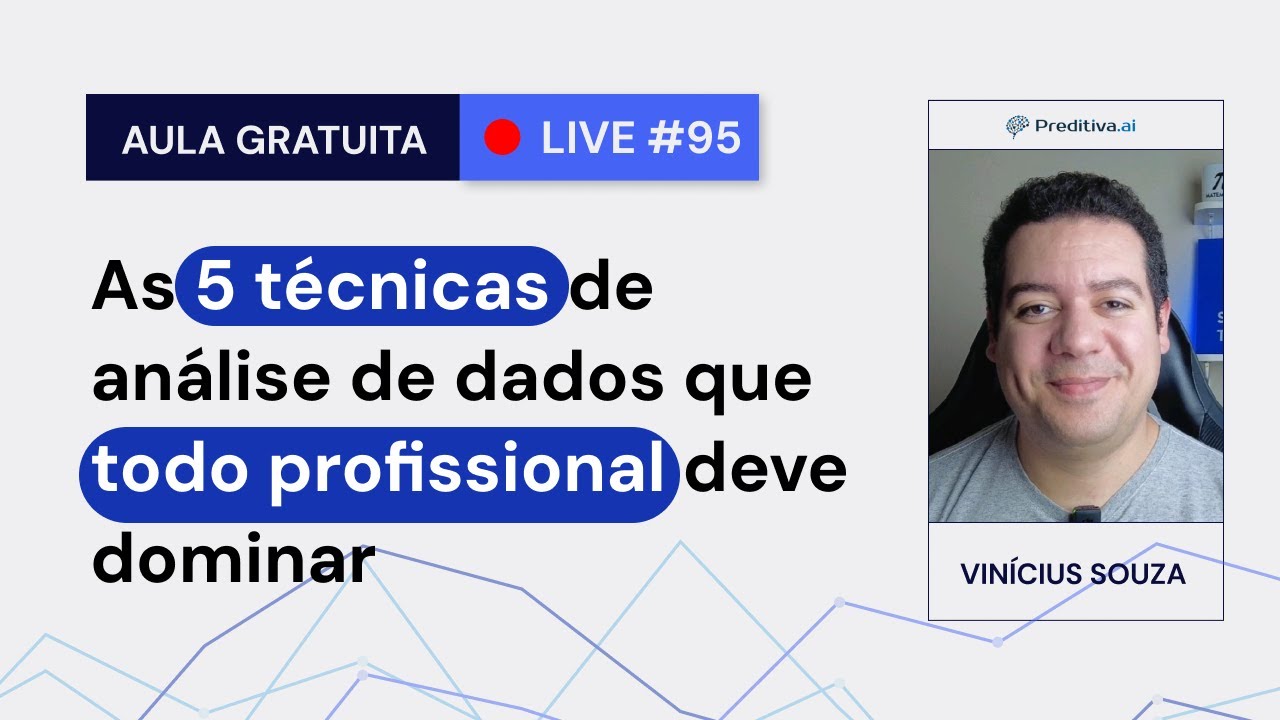 AULA GRATUITA LIVE #95

As 5 técnicas de análise de dados que todo profissional deve dominar

Preditiva.ai

VINÍCIUS SOUZA